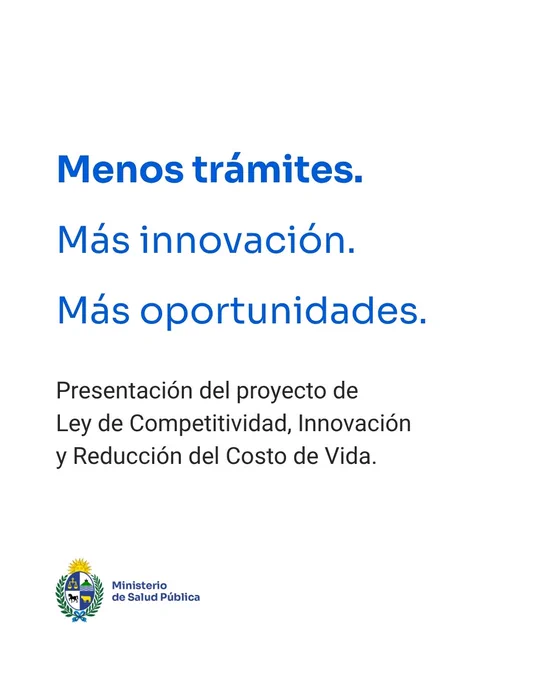 Menos trámites.

Más innovación.

Más oportunidades.

Presentación del proyecto de Ley de Competitividad, Innovación y Reducción del Costo de Vida.

Ministerio de Salud Pública